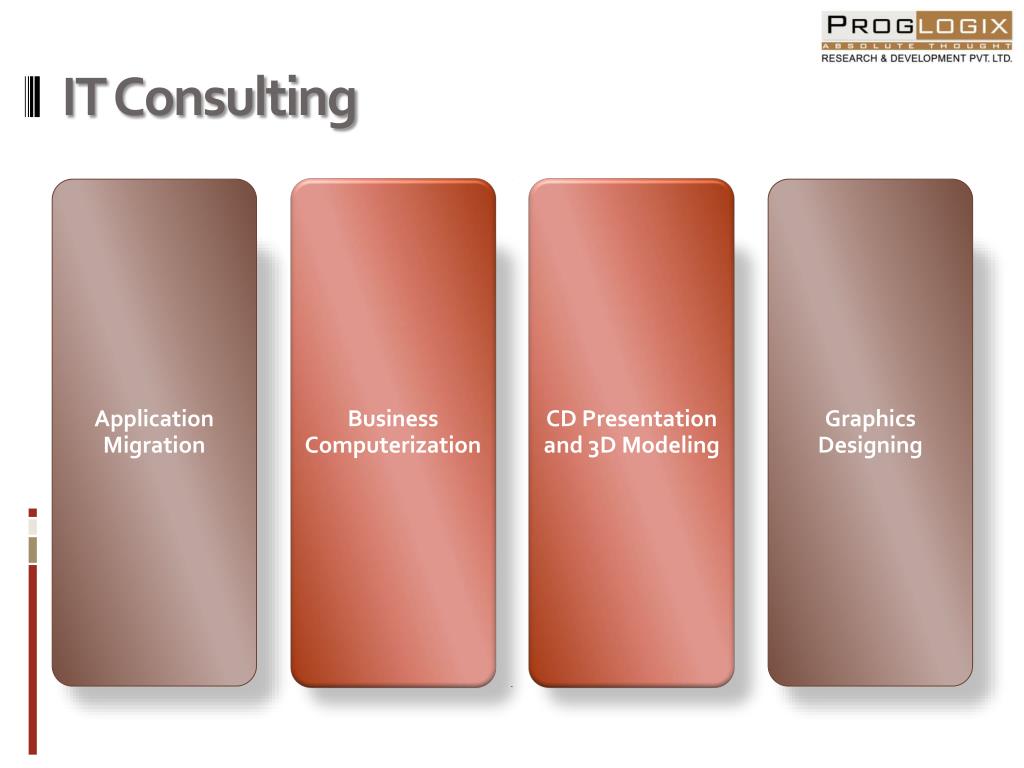 PROGLOGIX
ABSOLUTE THOUGHT
RESEARCH & DEVELOPMENT PVT. LTD.

IT Consulting

Application Migration

Business Computerization

CD Presentation and 3D Modeling

Graphics Designing